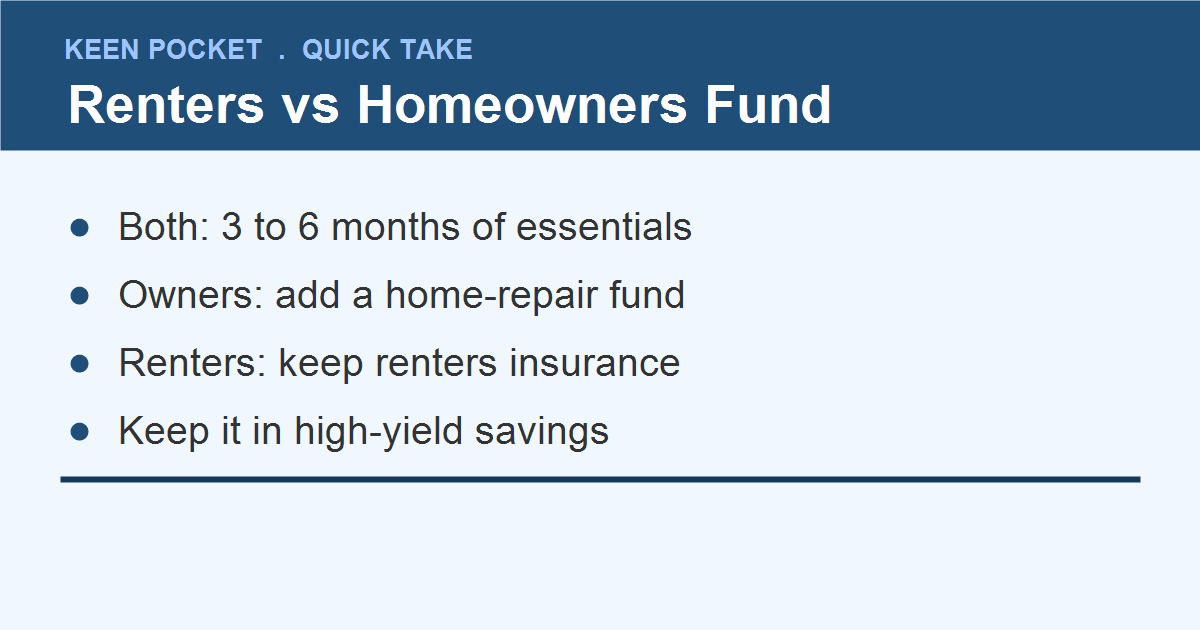 KEEN POCKET . QUICK TAKE

Renters vs Homeowners Fund

- Both: 3 to 6 months of essentials
- Owners: add a home-repair fund
- Renters: keep renters insurance
- Keep it in high-yield savings